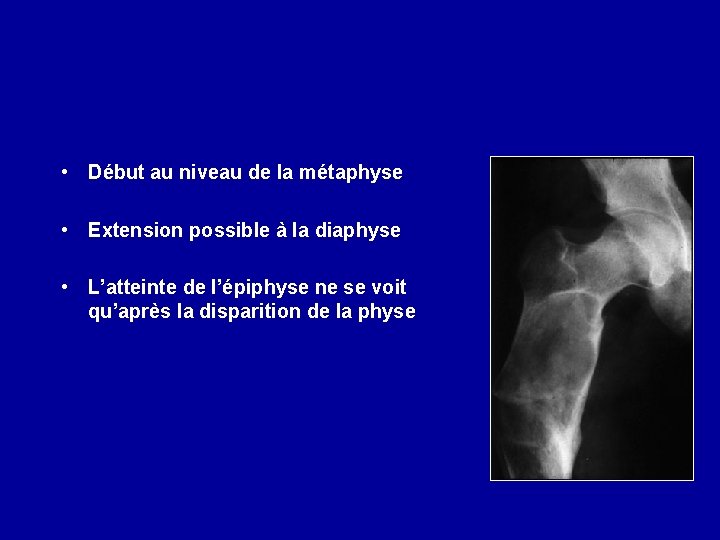 • Début au niveau de la métaphyse

• Extension possible à la diaphyse

• L’atteinte de l’épiphyse ne se voit qu’après la disparition de la physe